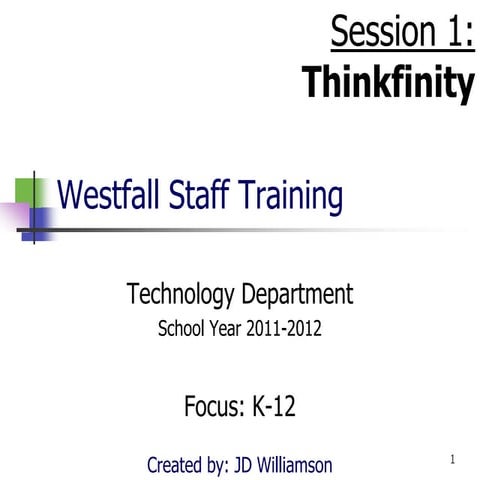 Session 1:
Thinkfinity

Westfall Staff Training

Technology Department
School Year 2011-2012

Focus: K-12

Created by: JD Williamson

1